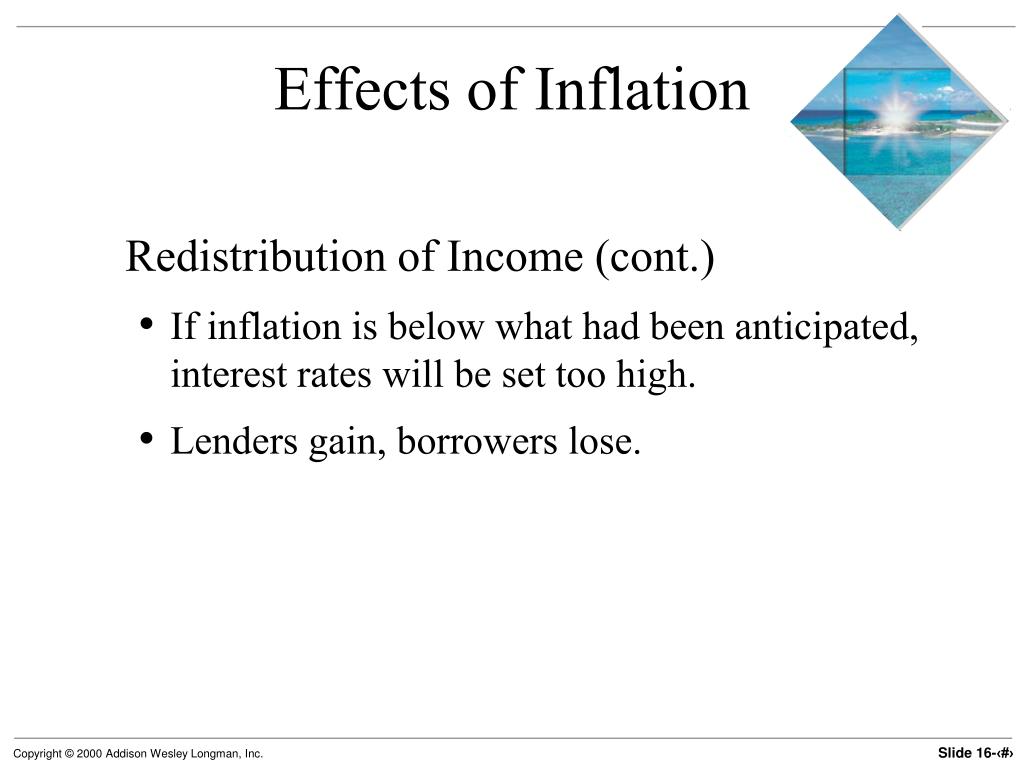 Effects of Inflation

Redistribution of Income (cont.)

• If inflation is below what had been anticipated, interest rates will be set too high.

• Lenders gain, borrowers lose.

Copyright © 2000 Addison Wesley Longman, Inc.

Slide 16-‹#›